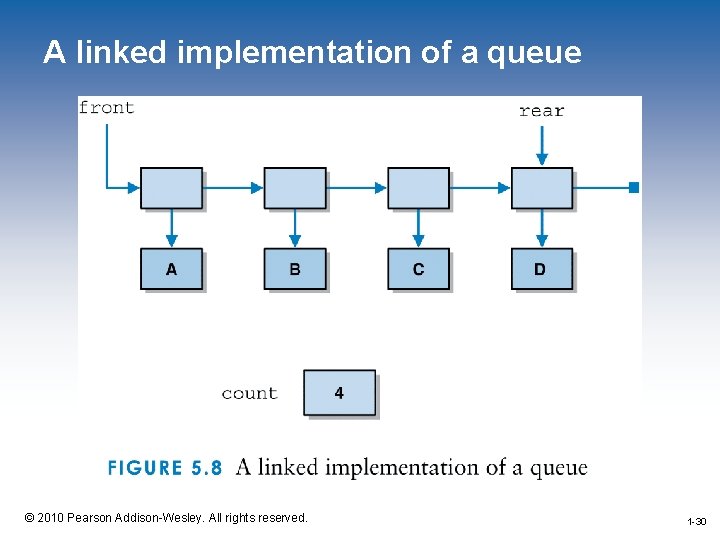 A linked implementation of a queue

front

rear

A

B

C

D

count

4

FIGURE 5.8 A linked implementation of a queue

© 2010 Pearson Addison-Wesley. All rights reserved.

1-30